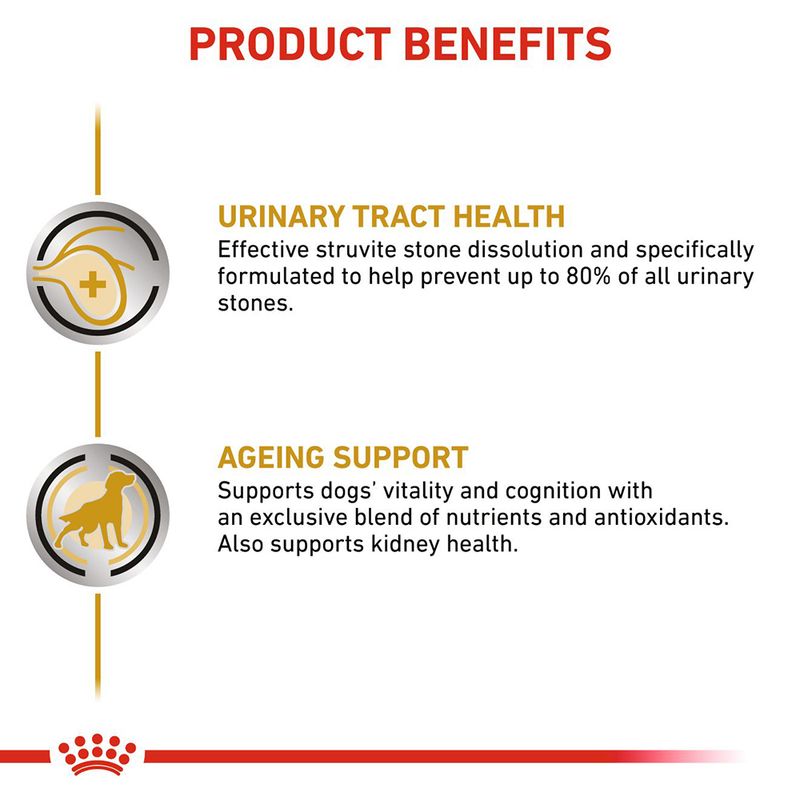 PRODUCT BENEFITS

URINARY TRACT HEALTH
Effective struvite stone dissolution and specifically formulated to help prevent up to 80% of all urinary stones.

AGEING SUPPORT
Supports dogs' vitality and cognition with an exclusive blend of nutrients and antioxidants. Also supports kidney health.